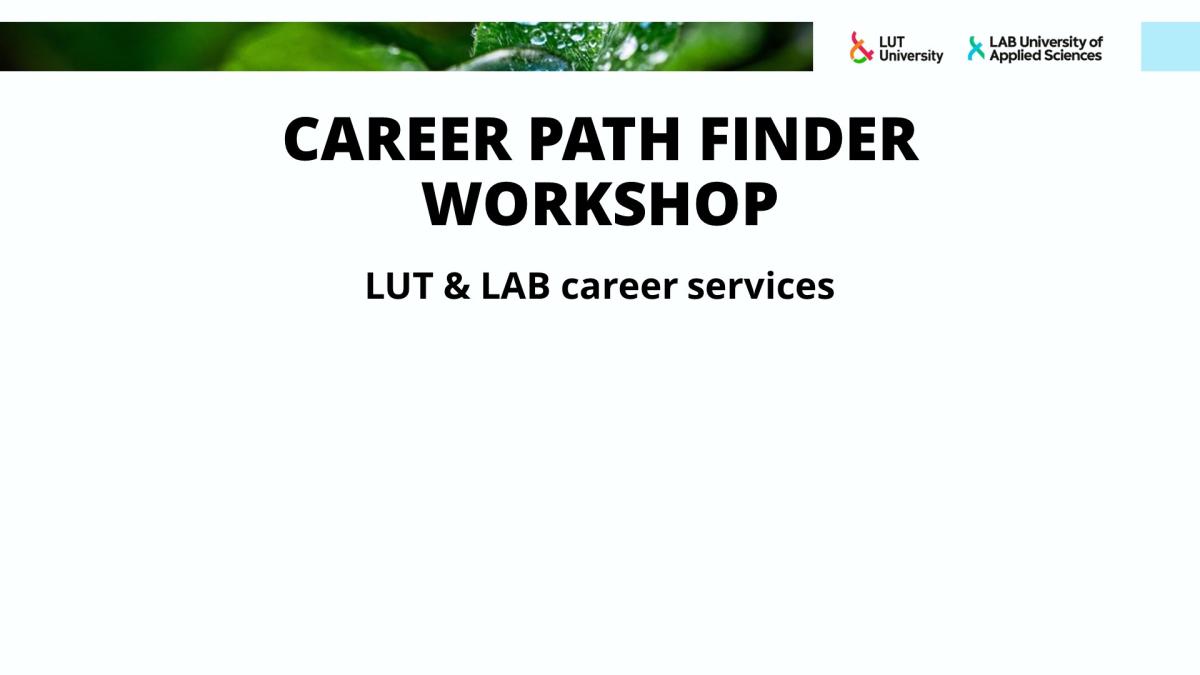 LUT University

LAB University of Applied Sciences

CAREER PATH FINDER WORKSHOP

LUT & LAB career services